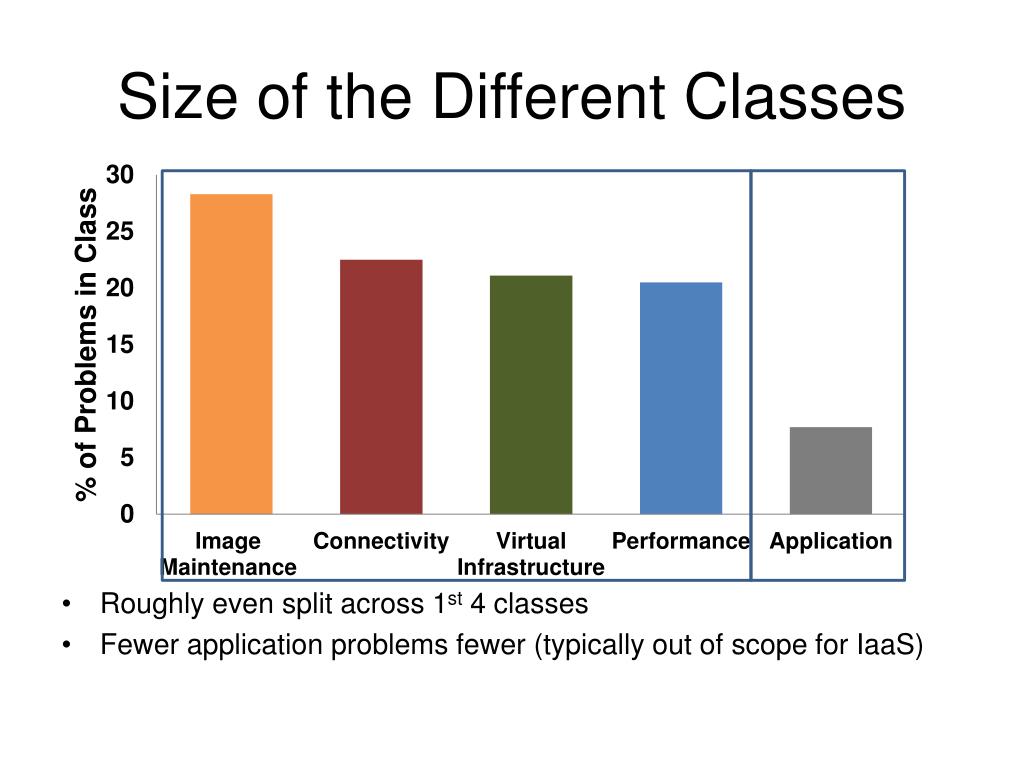 Size of the Different Classes

% of Problems in Class

30
25
20
15
10
5
0

Image Maintenance
Connectivity
Virtual Infrastructure
Performance
Application

• Roughly even split across 1$^{st}$ 4 classes
• Fewer application problems fewer (typically out of scope for IaaS)